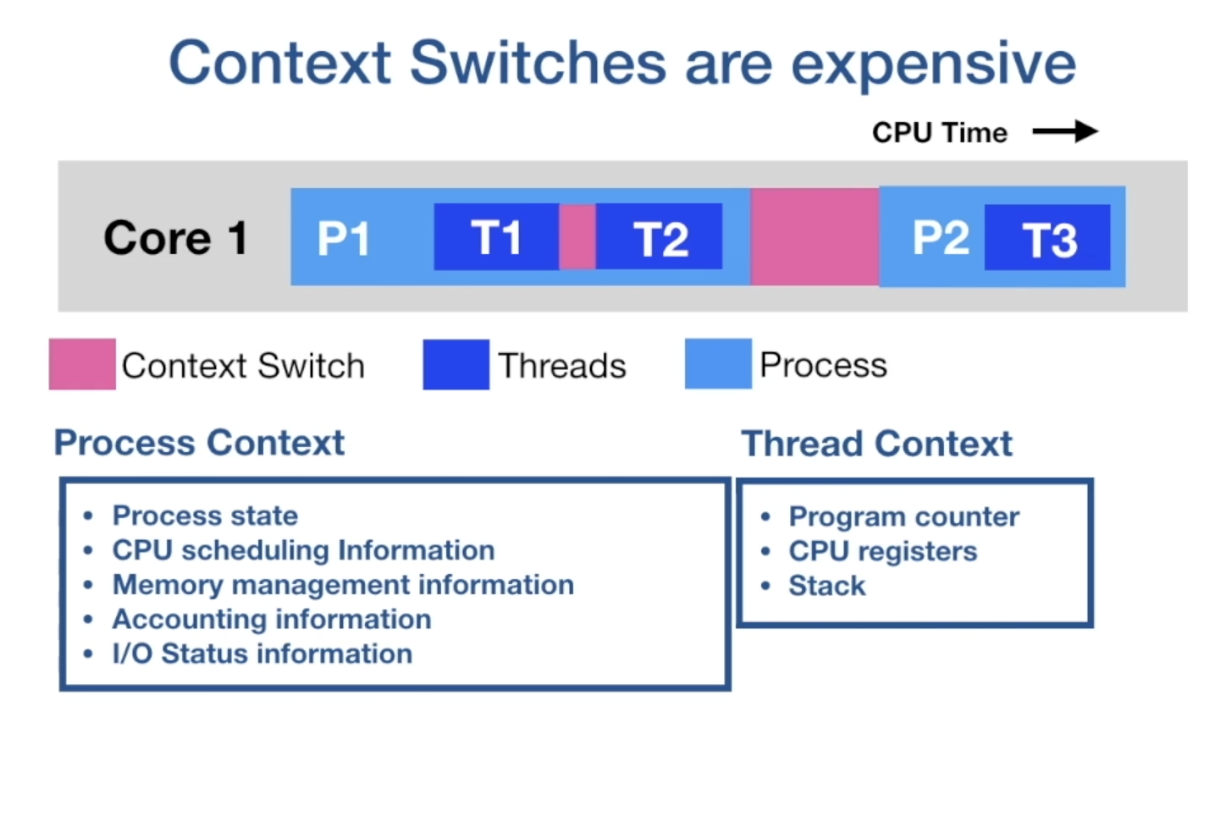 Context Switches are expensive

CPU Time

Core 1
P1
T1
T2
P2
T3

Context Switch
Threads
Process

Process Context

- Process state
- CPU scheduling Information
- Memory management information
- Accounting information
- I/O Status information

Thread Context

- Program counter
- CPU registers
- Stack